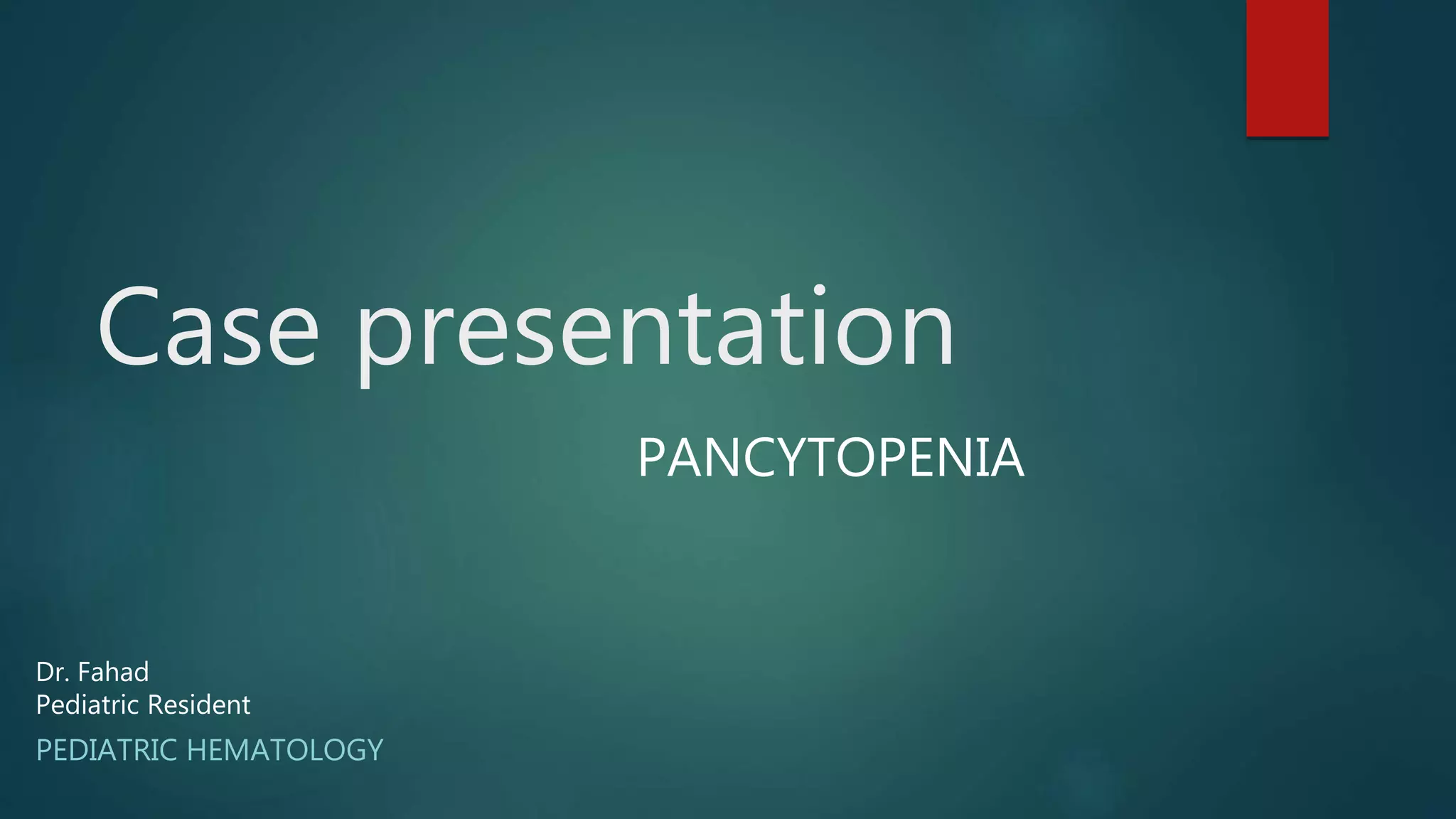 Case presentation

PANCYTOPENIA

Dr. Fahad
Pediatric Resident

PEDIATRIC HEMATOLOGY